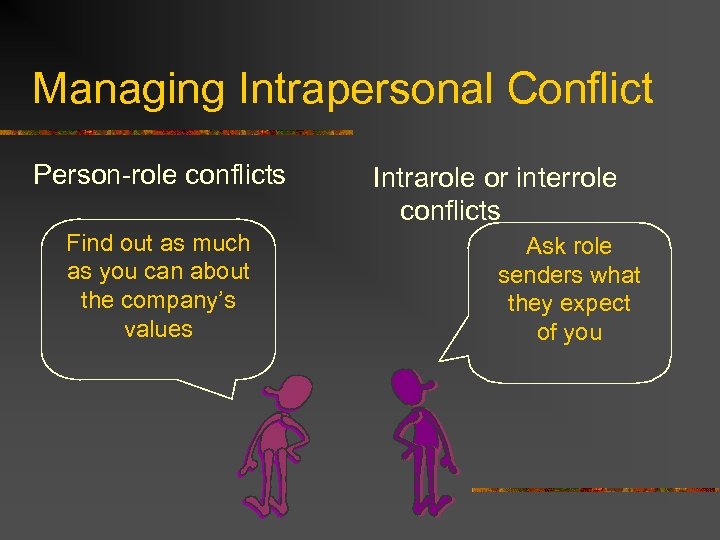 Managing Intrapersonal Conflict

Person-role conflicts

Find out as much as you can about the company's values

Intrarole or interrole conflicts

Ask role senders what they expect of you